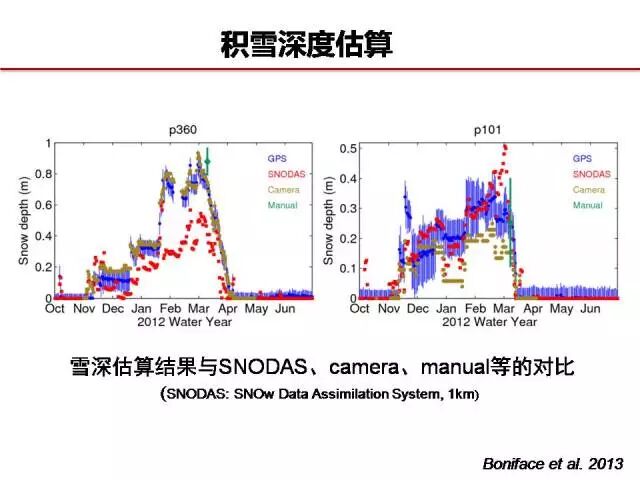 积雪深度估算

p360

Snow depth (m)

1
0.8
0.6
0.4
0.2
0

GPS
SNODAS
Camera
Manual

Oct Nov Dec Jan Feb Mar Apr May Jun
2012 Water Year

p101

Snow depth (m)

0.5
0.4
0.3
0.2
0.1
0

GPS
SNODAS
Camera
Manual

Oct Nov Dec Jan Feb Mar Apr May Jun
2012 Water Year

雪深估算结果与SNODAS、camera、manual等的对比
(SNODAS: SNOw Data Assimilation System, 1km)

Boniface et al. 2013